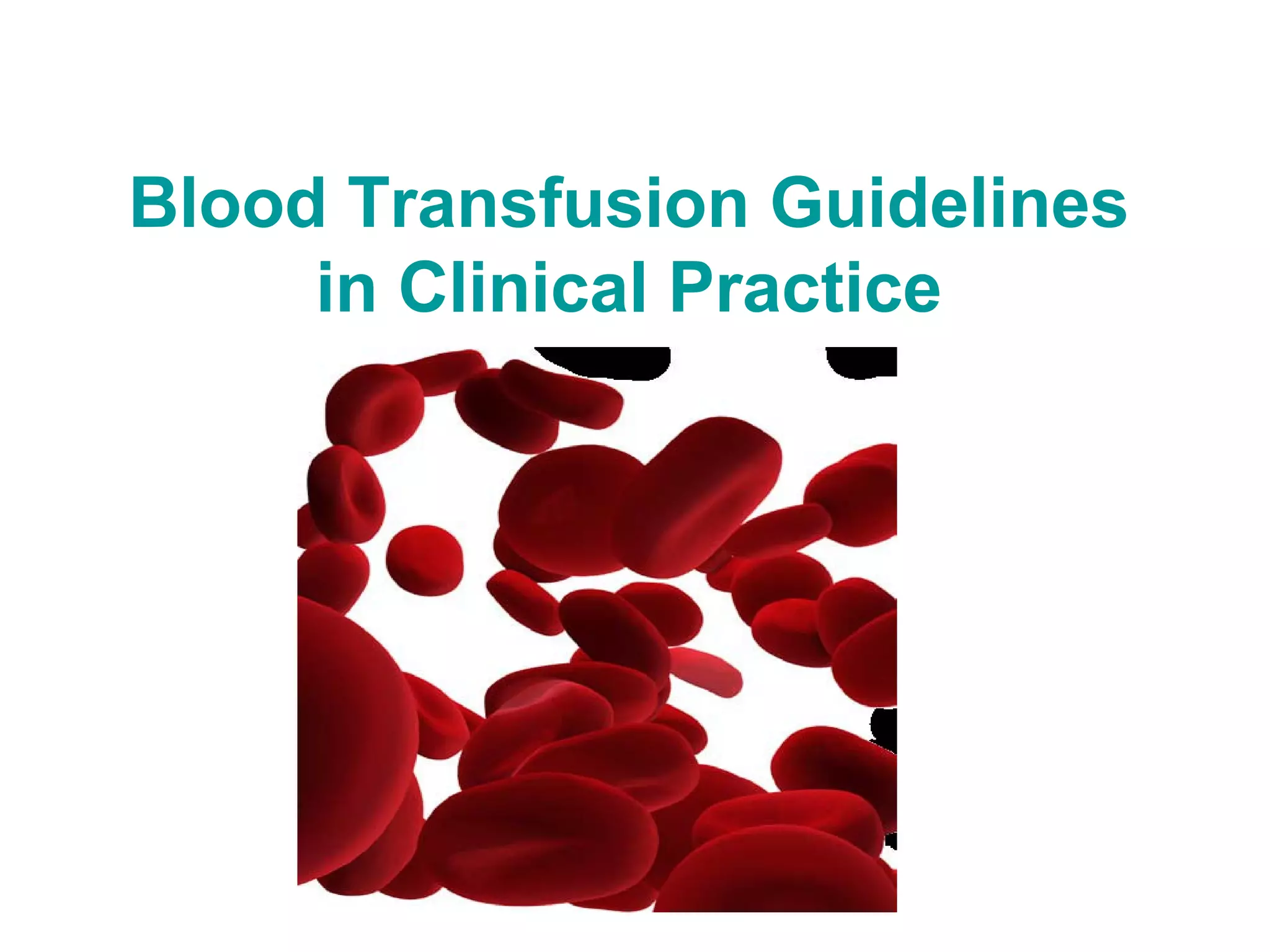 Blood Transfusion Guidelines in Clinical Practice